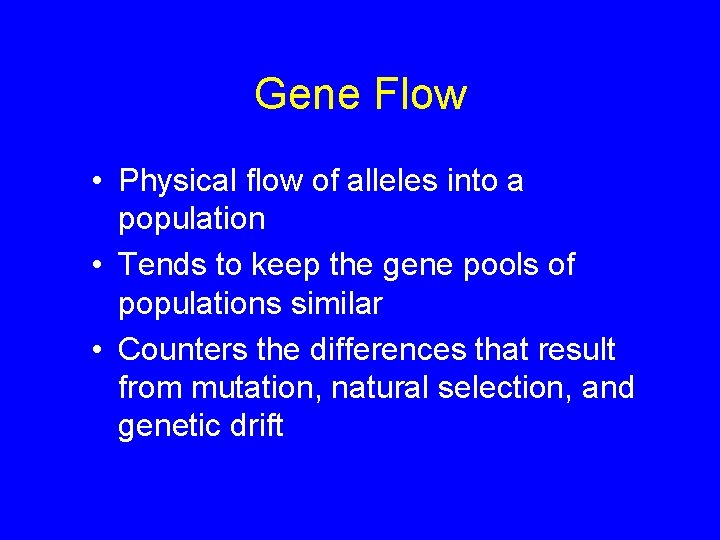 Gene Flow

• Physical flow of alleles into a population
• Tends to keep the gene pools of populations similar
• Counters the differences that result from mutation, natural selection, and genetic drift